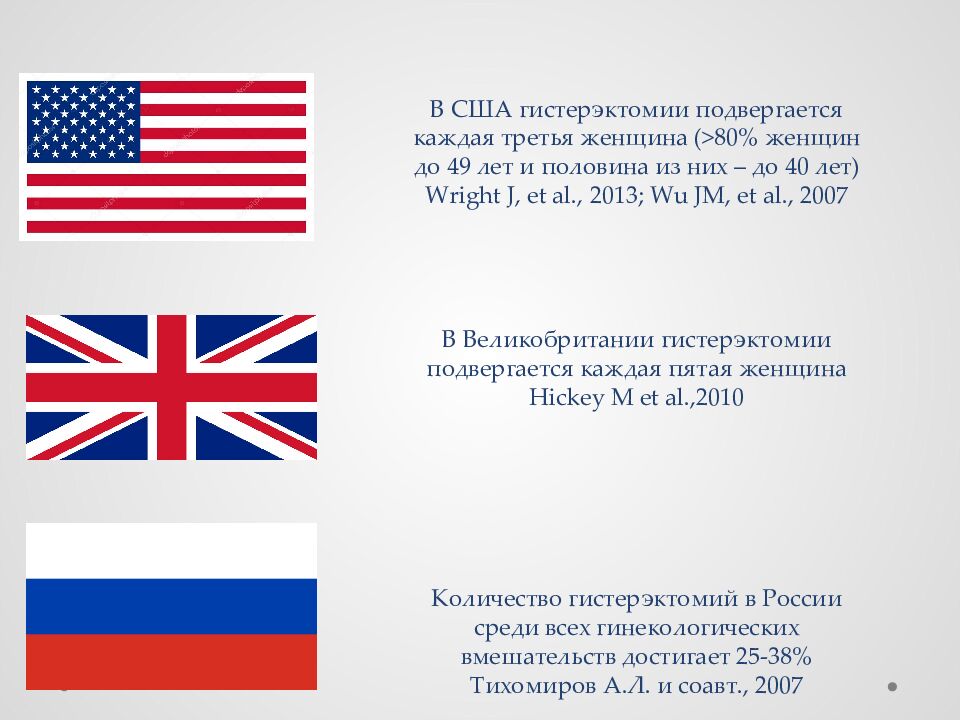 В США гистерэктомии подвергается каждая третья женщина (>80% женщин до 49 лет и половина из них – до 40 лет) Wright J, et al., 2013; Wu JM, et al., 2007

В Великобритании гистерэктомии подвергается каждая пятая женщина Hickey M et al.,2010

Количество гистерэктомий в России среди всех гинекологических вмешательств достигает 25-38% Тихомиров А.Л. и соавт., 2007